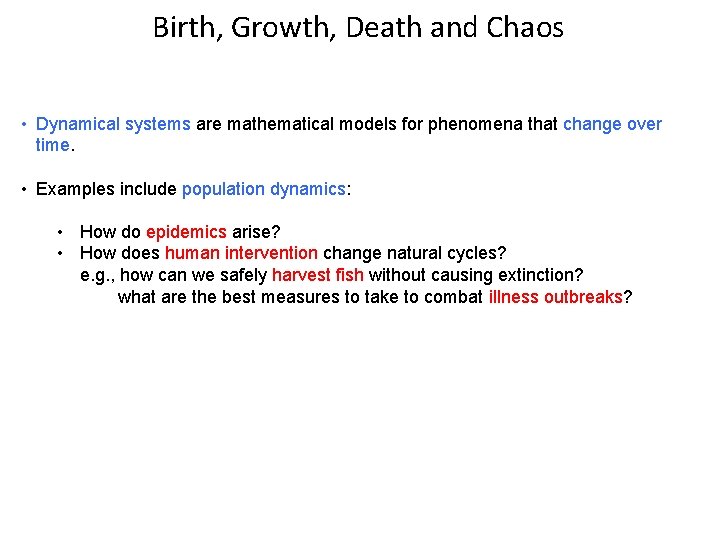 Birth, Growth, Death and Chaos

• Dynamical systems are mathematical models for phenomena that change over time.

• Examples include population dynamics:

• How do epidemics arise?
• How does human intervention change natural cycles?
e.g., how can we safely harvest fish without causing extinction?
what are the best measures to take to combat illness outbreaks?